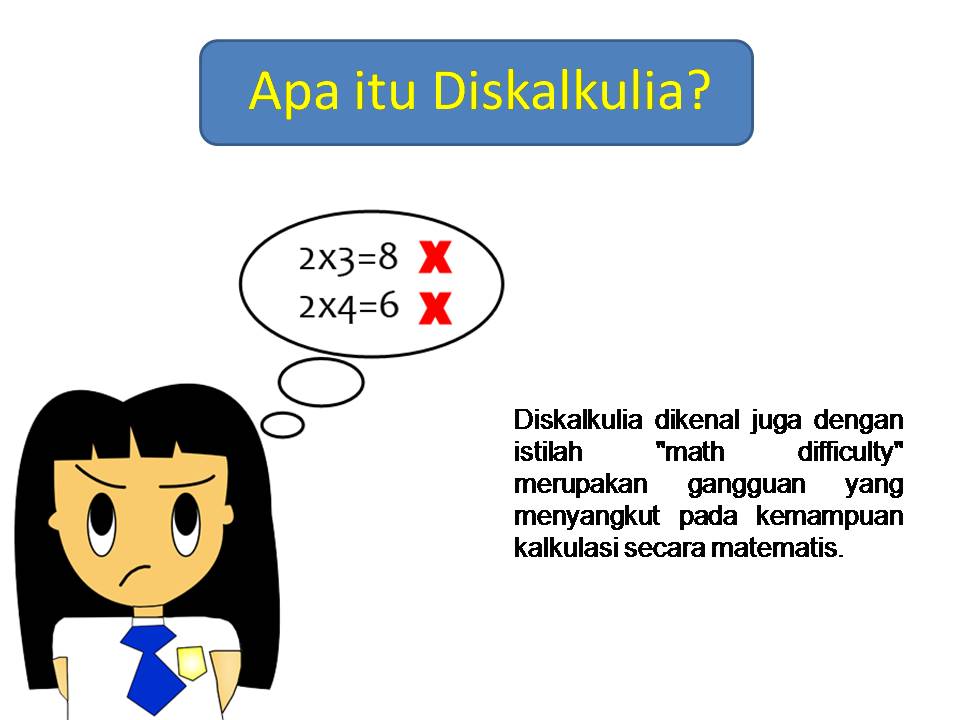 Apa itu Diskalkulia?

2x3=8 X
2x4=6 X

Diskalkulia dikenal juga dengan istilah "math difficulty" merupakan gangguan yang menyangkut pada kemampuan kalkulasi secara matematis.